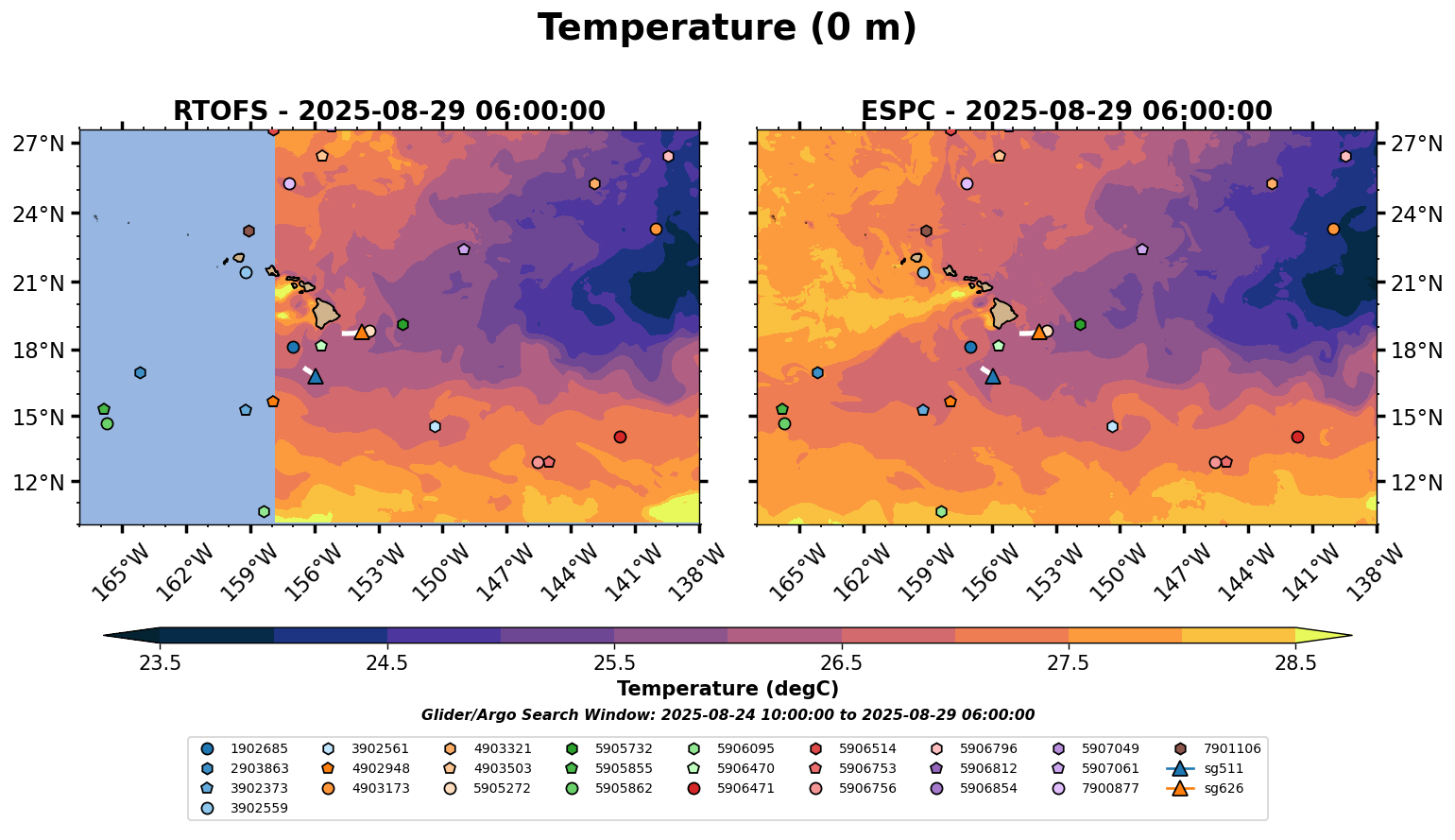 Temperature (0 m)

RTOFS - 2025-08-29 06:00:00

27°N
24°N
21°N
18°N
15°N
12°N

165°W 162°W 159°W 156°W 153°W 150°W 147°W 144°W 141°W 138°W

ESPC - 2025-08-29 06:00:00

27°N
24°N
21°N
18°N
15°N
12°N

165°W 162°W 159°W 156°W 153°W 150°W 147°W 144°W 141°W 138°W

23.5 24.5 25.5 26.5 27.5 28.5

Temperature (degC)

Glider/Argo Search Window: 2025-08-24 10:00:00 to 2025-08-29 06:00:00

1902685
2903863
3902373
3902559
3902561
4902948
4903173
4903321
4903503
5905272
5905732
5905855
5905862
5906095
5906470
5906471
5906514
5906753
5906756
5906796
5906812
5906854
5907049
5907061
7900877
7901106
sg511
sg626